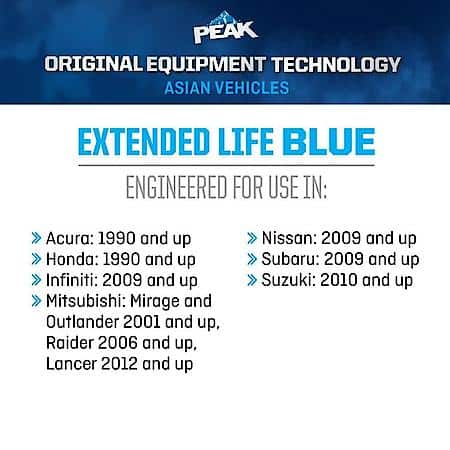 PEAK

ORIGINAL EQUIPMENT TECHNOLOGY
ASIAN VEHICLES

EXTENDED LIFE BLUE

ENGINEERED FOR USE IN:

» Acura: 1990 and up
» Honda: 1990 and up
» Infiniti: 2009 and up
» Mitsubishi: Mirage and Outlander 2001 and up, Raider 2006 and up, Lancer 2012 and up

» Nissan: 2009 and up
» Subaru: 2009 and up
» Suzuki: 2010 and up